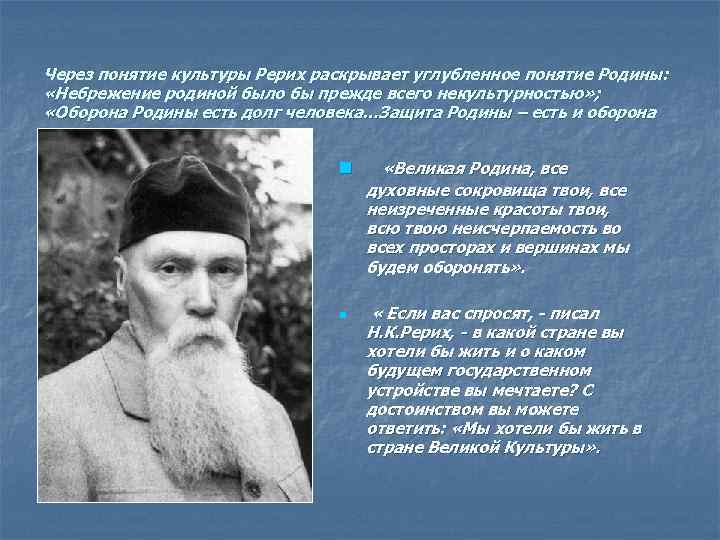 Через понятие культуры Рерих раскрывает углубленное понятие Родины: «Небрежение родиной было бы прежде всего некультурностью»; «Оборона Родины есть долг человека...Защита Родины – есть и оборона

«Великая Родина, все духовные сокровища твои, все неизреченные красоты твои, всю твою неисчерпаемость во всех просторах и вершинах мы будем оборонять».

« Если вас спросят, - писал Н.К.Рерих, - в какой стране вы хотели бы жить и о каком будущем государственном устройстве вы мечтаете? С достоинством вы можете ответить: «Мы хотели бы жить в стране Великой Культуры».